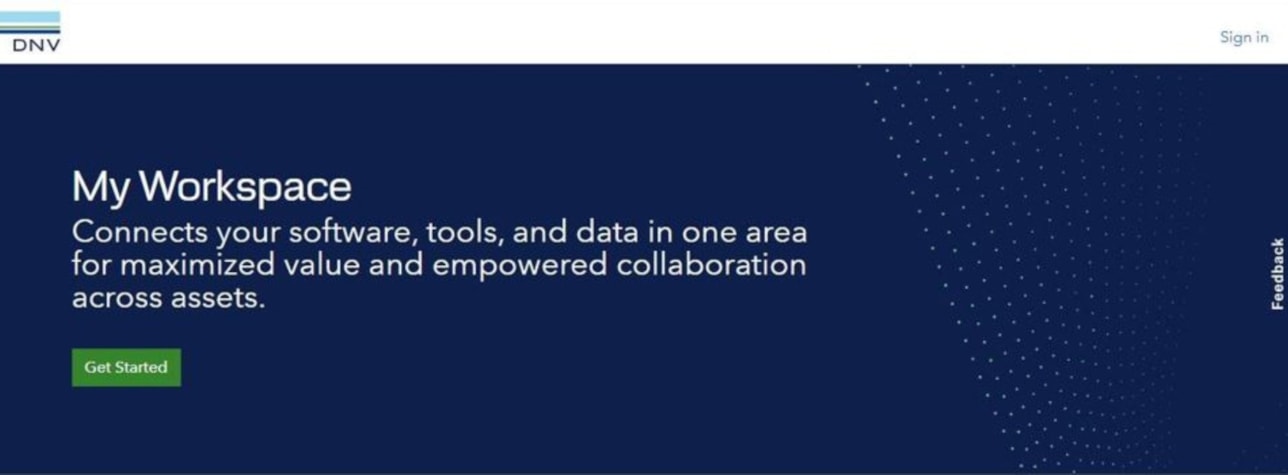 DNV

Sign in

My Workspace

Connects your software, tools, and data in one area for maximized value and empowered collaboration across assets.

Get Started

Feedback